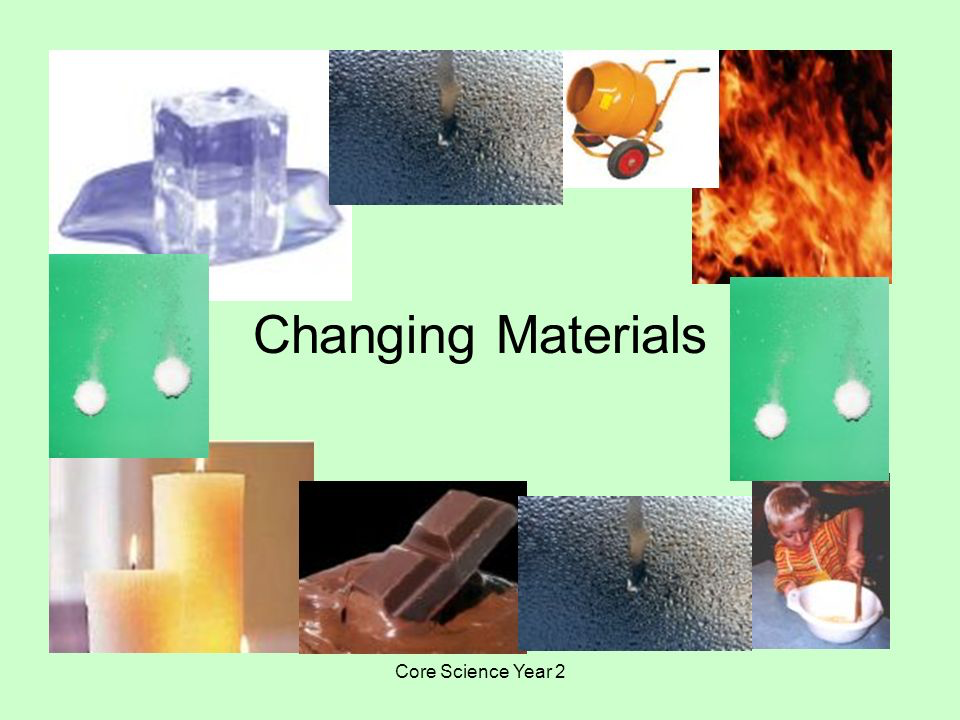 Changing Materials

Core Science Year 2